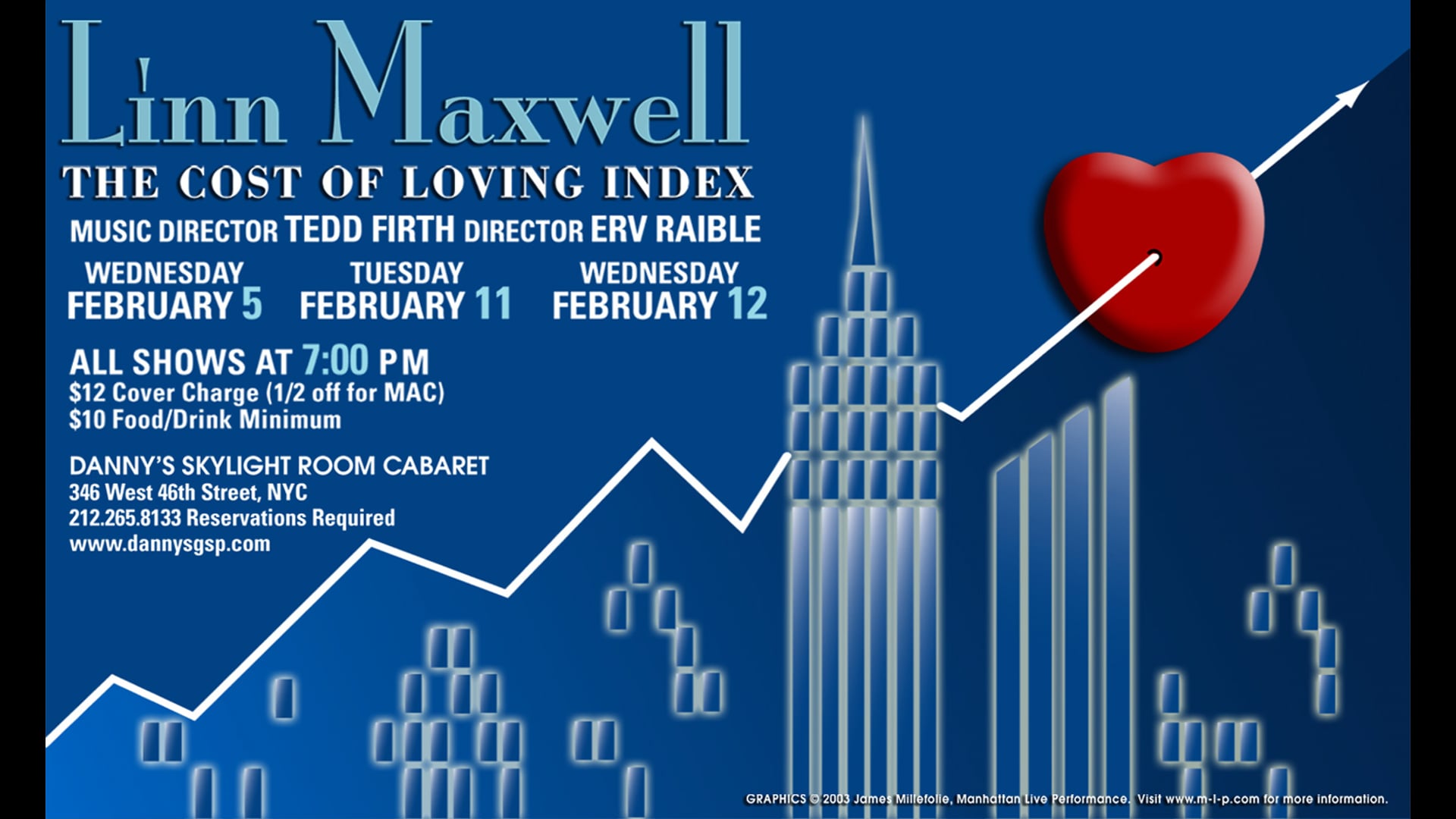 Linn Maxwell

THE COST OF LOVING INDEX

MUSIC DIRECTOR TEDD FIRTH DIRECTOR ERV RAIBLE

WEDNESDAY FEBRUARY 5

TUESDAY FEBRUARY 11

WEDNESDAY FEBRUARY 12

ALL SHOWS AT 7:00 PM
$12 Cover Charge (1/2 off for MAC)
$10 Food/Drink Minimum

DANNY'S SKYLIGHT ROOM CABARET
346 West 46th Street, NYC
212.265.8133 Reservations Required
www.dannysgsp.com

GRAPHICS © 2003 James Millefolie, Manhattan Live Performance. Visit www.m-l-p.com for more information.